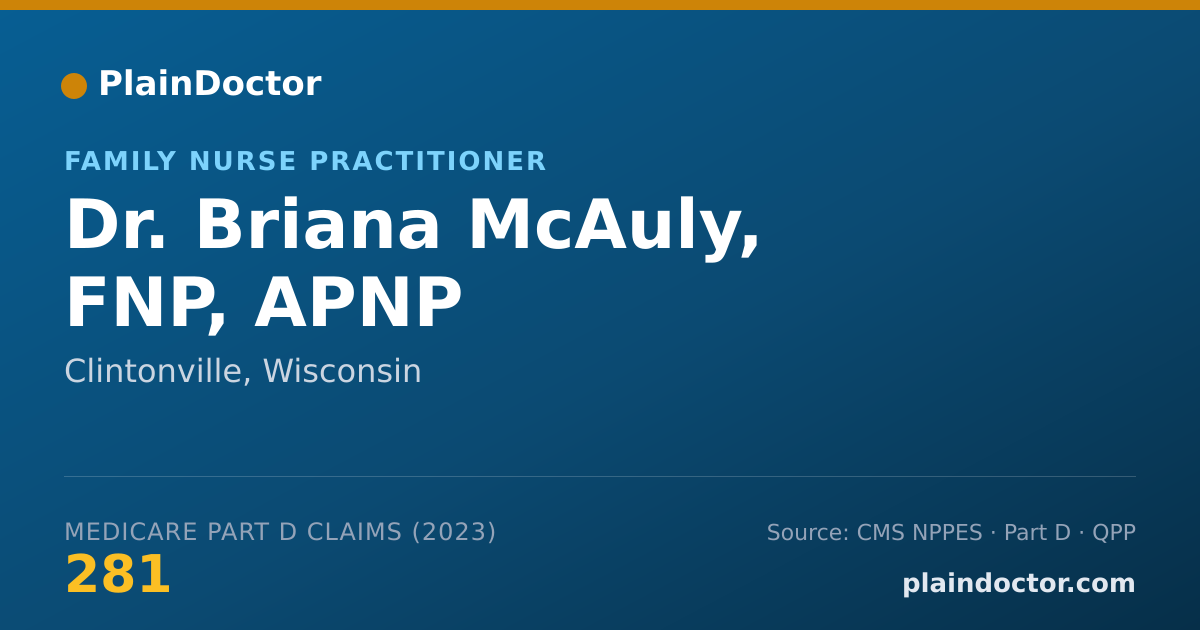 PlainDoctor

FAMILY NURSE PRACTITIONER

Dr. Briana McAuly, FNP, APNP

Clintonville, Wisconsin

MEDICARE PART D CLAIMS (2023)

281

Source: CMS NPPES · Part D · QPP

plaindoctor.com